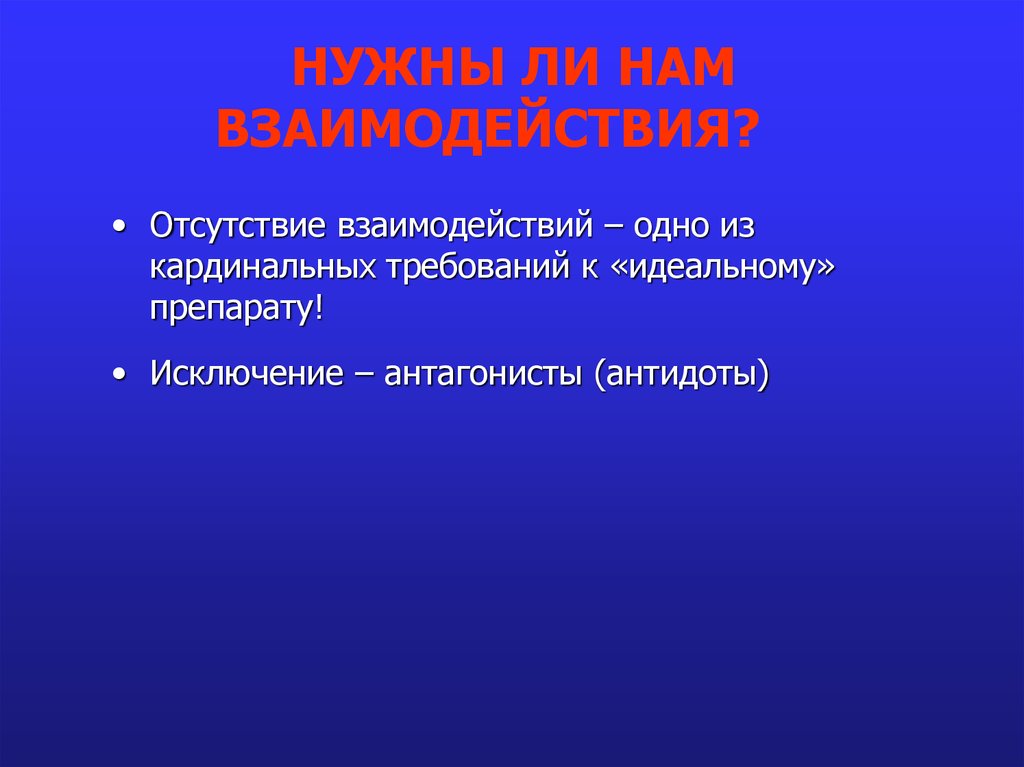 НУЖНЫ ЛИ НАМ ВЗАИМОДЕЙСТВИЯ?

• Отсутствие взаимодействий – одно из кардинальных требований к «идеальному» препарату!

• Исключение – антагонисты (антидоты)